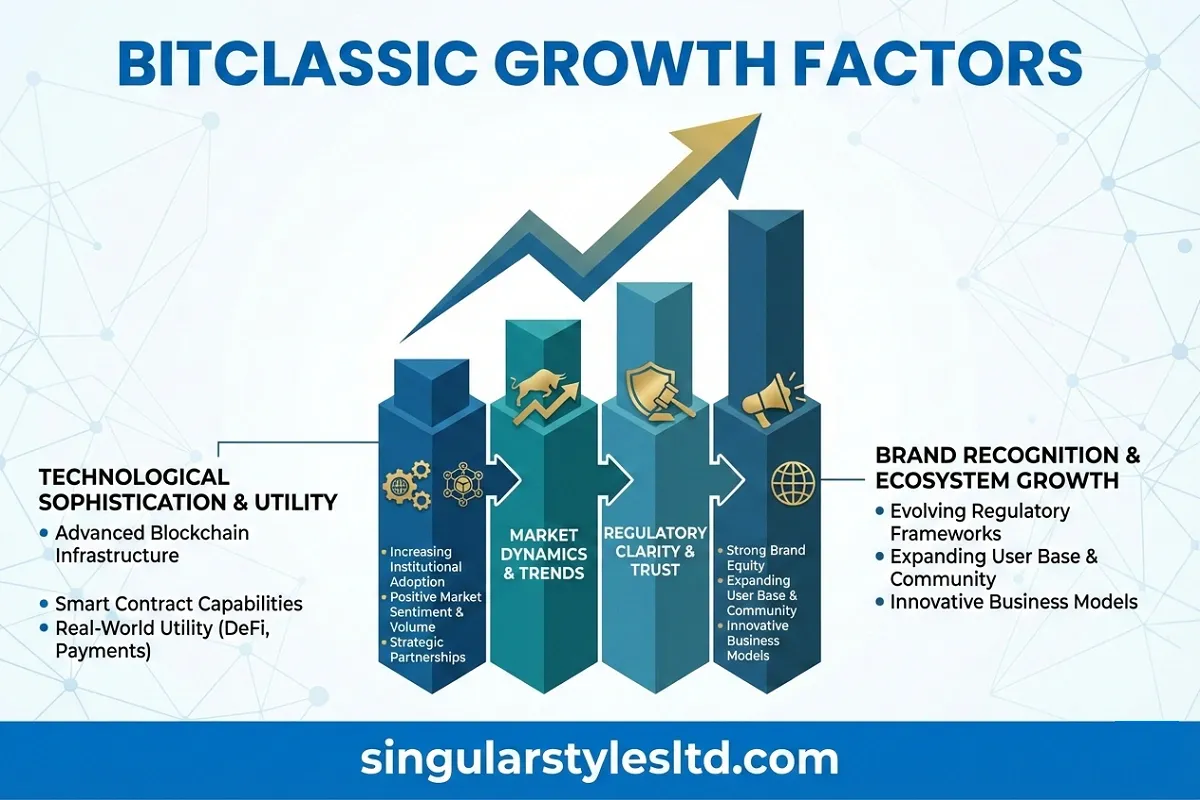 BITCLASSIC GROWTH FACTORS

TECHNOLOGICAL SOPHISTICATION & UTILITY
• Advanced Blockchain Infrastructure
• Smart Contract Capabilities
• Real-World Utility (DeFi, Payments)

• Increasing Institutional Adoption
• Positive Market Sentiment & Volume
• Strategic Partnerships

MARKET DYNAMICS & TRENDS

REGULATORY CLARITY & TRUST

• Strong Brand Equity
• Expanding User Base & Community
• Innovative Business Models

BRAND RECOGNITION & ECOSYSTEM GROWTH
• Evolving Regulatory Frameworks
• Expanding User Base & Community
• Innovative Business Models

singularstylesltd.com